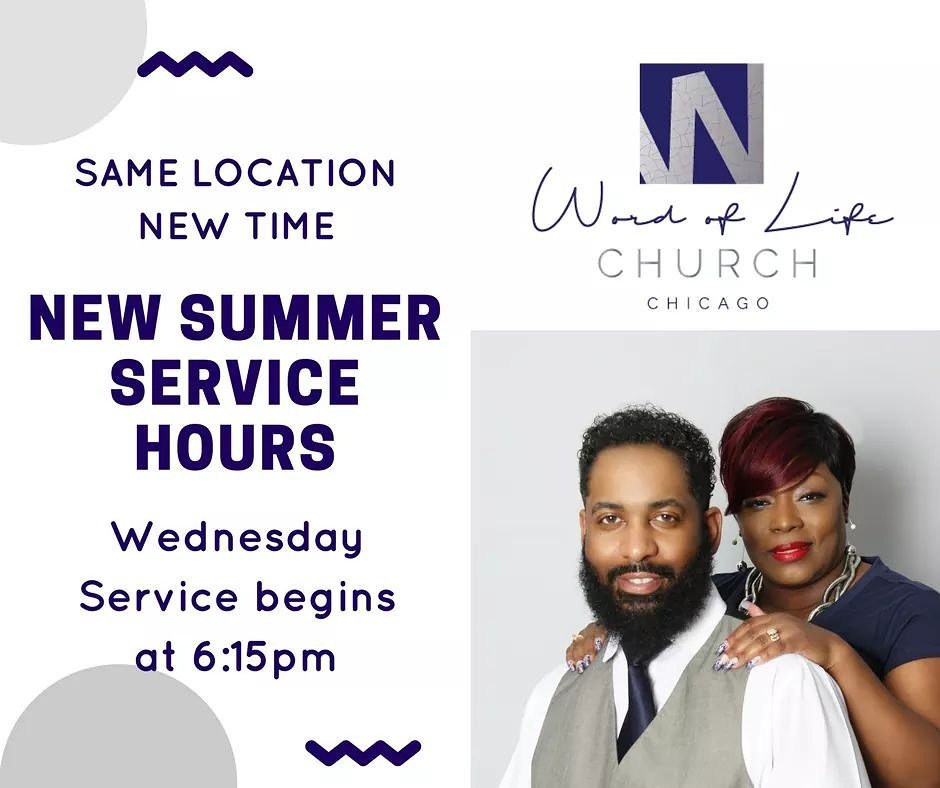 SAME LOCATION
NEW TIME

NEW SUMMER SERVICE HOURS

Wednesday Service begins at 6:15pm

Word of Life
CHURCH
CHICAGO